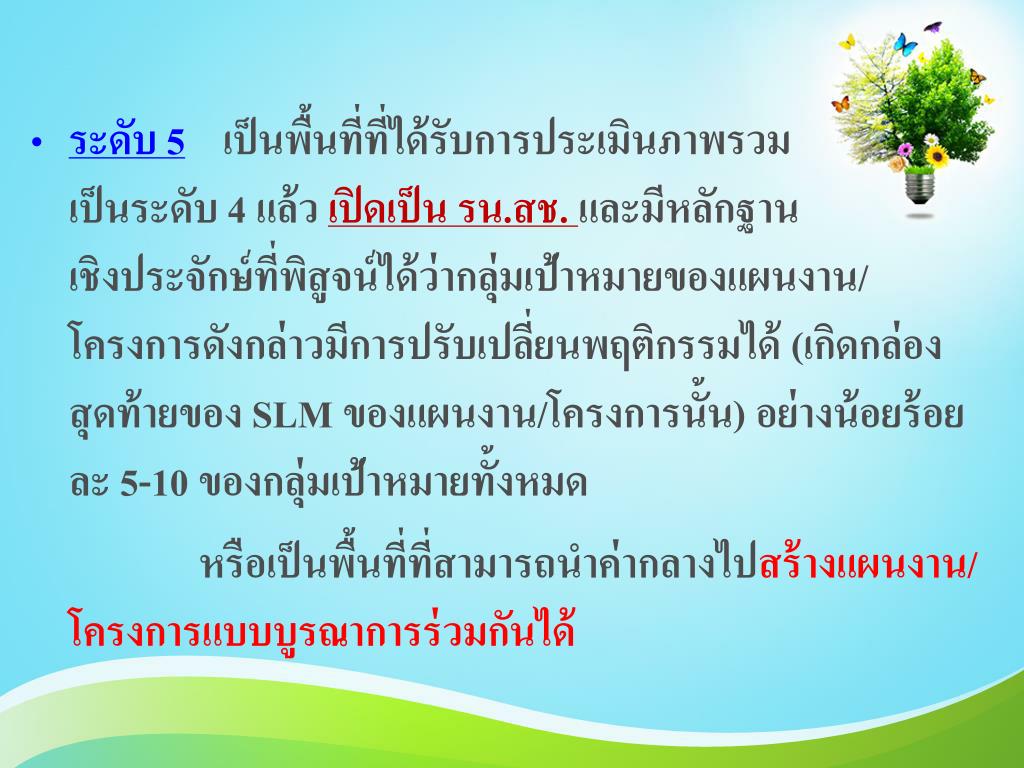 • ระดับ 5 เป็นพื้นที่ที่ได้รับการประเมินภาพรวมเป็นระดับ 4 แล้ว เปิดเป็น รน.สช. และมีหลักฐานเชิงประจักษ์ที่พิสูจน์ได้ว่ากลุ่มเป้าหมายของแผนงาน/โครงการดังกล่าวมีการปรับเปลี่ยนพฤติกรรมได้ (เกิดกล่องสุดท้ายของ SLM ของแผนงาน/โครงการนั้น) อย่างน้อยร้อยละ 5-10 ของกลุ่มเป้าหมายทั้งหมด

หรือเป็นพื้นที่ที่สามารถนำค่ากลางไปสร้างแผนงาน/โครงการแบบบูรณาการร่วมกันได้